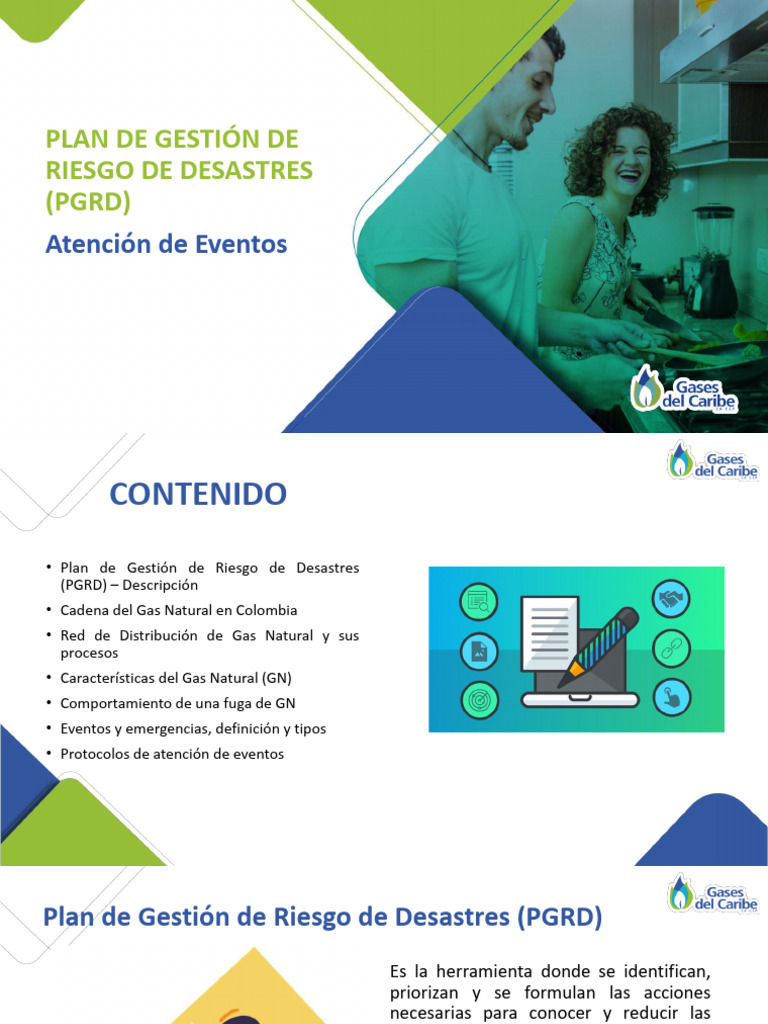 PLAN DE GESTIÓN DE RIESGO DE DESASTRES (PGRD)

Atención de Eventos

Gases del Caribe

Gases del Caribe

CONTENIDO

• Plan de Gestión de Riesgo de Desastres (PGRD) – Descripción
• Cadena del Gas Natural en Colombia
• Red de Distribución de Gas Natural y sus procesos
• Características del Gas Natural (GN)
• Comportamiento de una fuga de GN
• Eventos y emergencias, definición y tipos
• Protocolos de atención de eventos

Gases del Caribe

Plan de Gestión de Riesgo de Desastres (PGRD)

Es la herramienta donde se identifican, priorizan y se formulan las acciones necesarias para conocer y reducir las